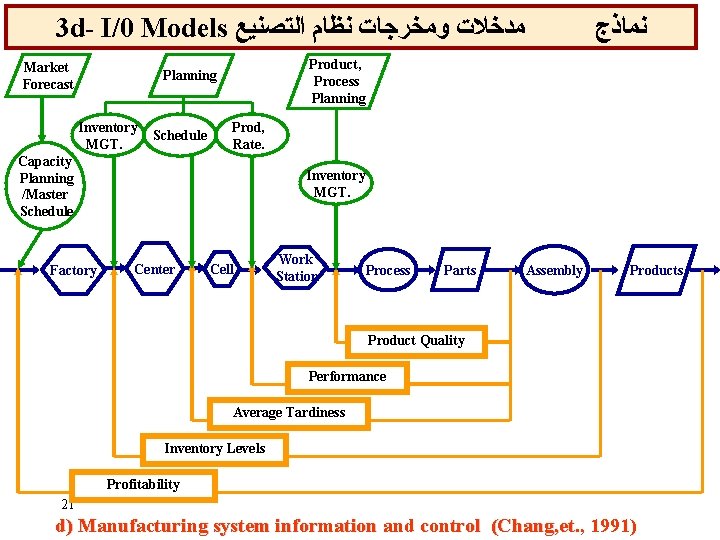 3d- I/0 Models نماذج مدخلات ومخرجات نظام التصنيع

Market Forecast

Planning

Product, Process Planning

Inventory MGT.

Schedule

Prod, Rate.

Capacity Planning /Master Schedule

Inventory MGT.

Factory

Center

Cell

Work Station

Process

Parts

Assembly

Products

Product Quality

Performance

Average Tardiness

Inventory Levels

Profitability

21

d) Manufacturing system information and control (Chang,et., 1991)